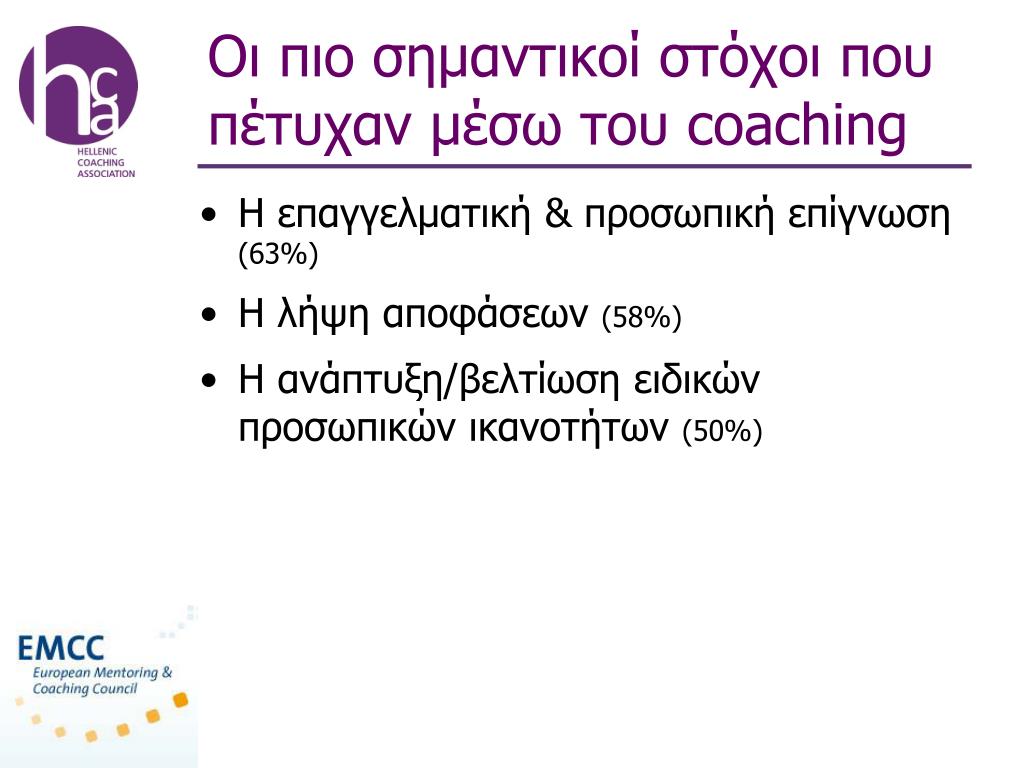 hca
HELLENIC COACHING ASSOCIATION

Οι πιο σημαντικοί στόχοι που πέτυχαν μέσω του coaching

• Η επαγγελματική & προσωπική επίγνωση (63%)
• Η λήψη αποφάσεων (58%)
• Η ανάπτυξη/βελτίωση ειδικών προσωπικών ικανοτήτων (50%)

EMCC
European Mentoring & Coaching Council